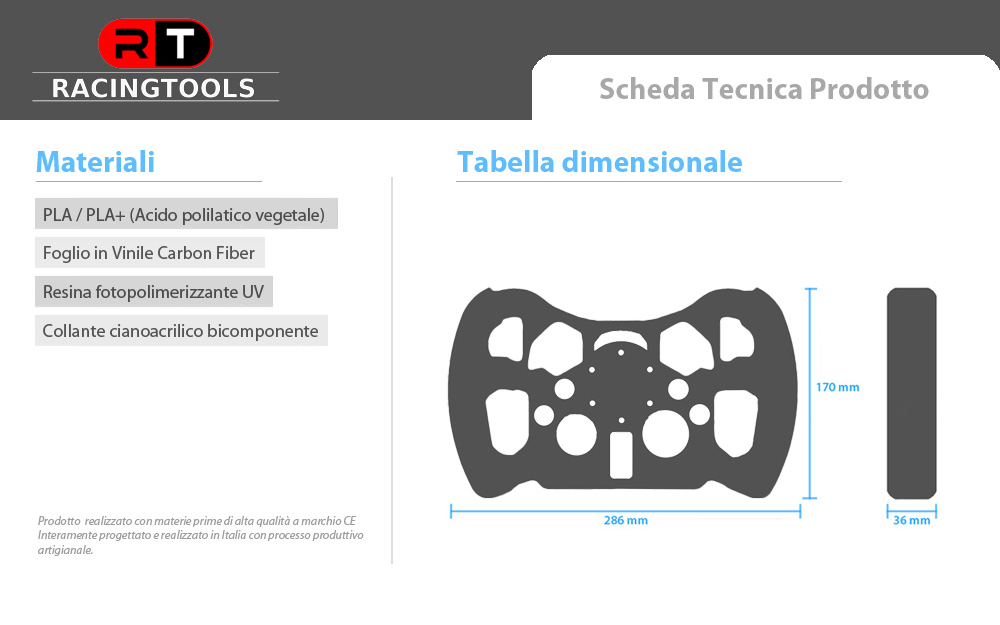 RT
RACINGTOOLS

Scheda Tecnica Prodotto

Materiali

PLA / PLA+ (Acido polilatico vegetale)

Foglio in Vinile Carbon Fiber

Resina fotopolimerizzante UV

Collante cianoacrilico bicomponente

Prodotto realizzato con materie prime di alta qualità a marchio CE
Interamente progettato e realizzato in Italia con processo produttivo artigianale.

Tabella dimensionale

170 mm

286 mm

36 mm